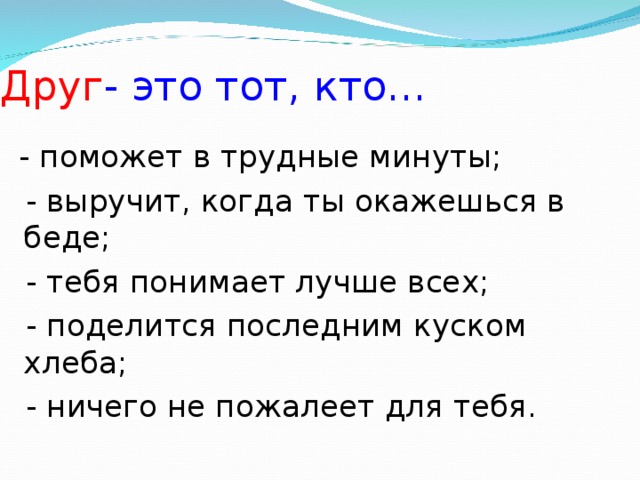 Друг- это тот, кто…

- поможет в трудные минуты;

- выручит, когда ты окажешься в беде;

- тебя понимает лучше всех;

- поделится последним куском хлеба;

- ничего не пожалеет для тебя.